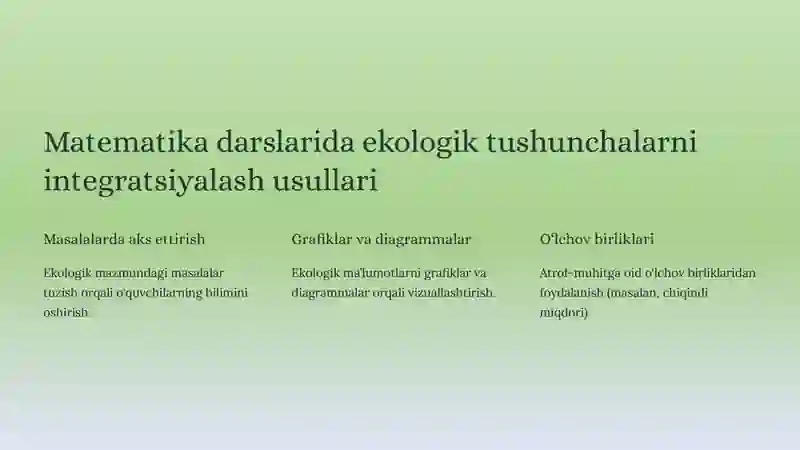 Matematika darslarida ekologik tushunchalarni integratsiyalash usullari

Masalalarda aks ettirish

Ekologik mazmundagi masalalar tuzish orqali o'quvchilarning bilimini oshirish.

Grafiklar va diagrammalar

Ekologik ma'lumotlarni grafiklar va diagrammalar orqali vizuallashtirish.

O'lchov birliklari

Atrof-muhitga oid o'lchov birliklaridan foydalanish (masalan, chiqindi miqdori)